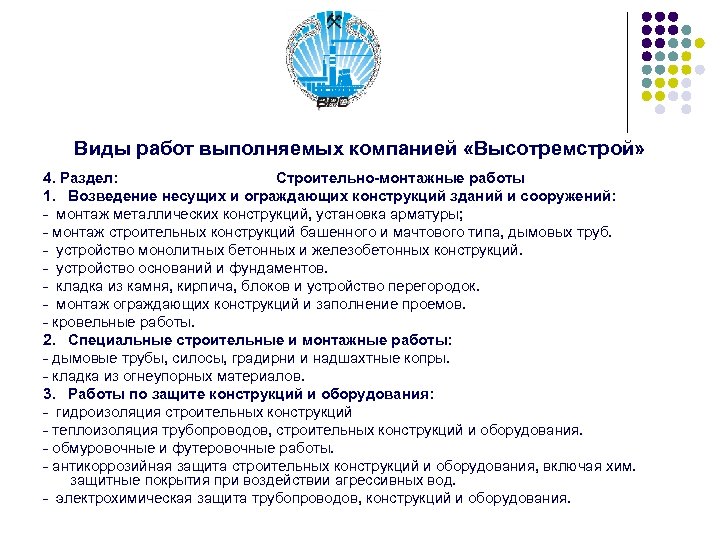 ВРС

Виды работ выполняемых компанией «Высотремстрой»

4. Раздел: Строительно-монтажные работы

1. Возведение несущих и ограждающих конструкций зданий и сооружений:

- монтаж металлических конструкций, установка арматуры;

- монтаж строительных конструкций башенного и мачтового типа, дымовых труб.

- устройство монолитных бетонных и железобетонных конструкций.

- устройство оснований и фундаментов.

- кладка из камня, кирпича, блоков и устройство перегородок.

- монтаж ограждающих конструкций и заполнение проемов.

- кровельные работы.

2. Специальные строительные и монтажные работы:

- дымовые трубы, силосы, градирни и надшахтные копры.

- кладка из огнеупорных материалов.

3. Работы по защите конструкций и оборудования:

- гидроизоляция строительных конструкций

- теплоизоляция трубопроводов, строительных конструкций и оборудования.

- обмуровочные и футеровочные работы.

- антикоррозийная защита строительных конструкций и оборудования, включая хим. защитные покрытия при воздействии агрессивных вод.

- электрохимическая защита трубопроводов, конструкций и оборудования.